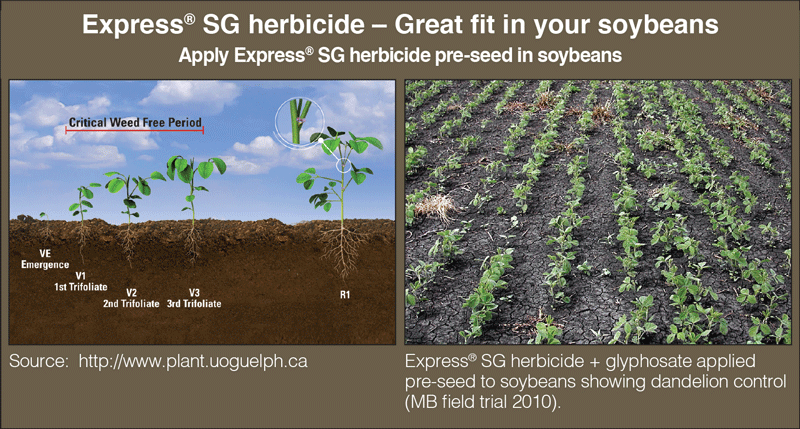 Express® SG herbicide – Great fit in your soybeans

Apply Express® SG herbicide pre-seed in soybeans

Critical Weed Free Period

VE
Emergence

V1
1st Trifoliate

V2
2nd Trifoliate

V3
3rd Trifoliate

R1

Source: http://www.plant.uoguelph.ca

Express® SG herbicide + glyphosate applied pre-seed to soybeans showing dandelion control (MB field trial 2010).